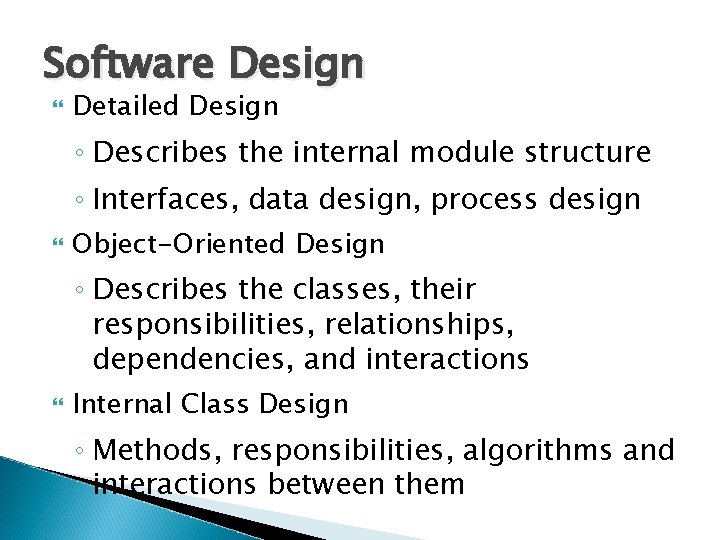 Software Design

Detailed Design

◦ Describes the internal module structure

◦ Interfaces, data design, process design

Object-Oriented Design

◦ Describes the classes, their responsibilities, relationships, dependencies, and interactions

Internal Class Design

◦ Methods, responsibilities, algorithms and interactions between them